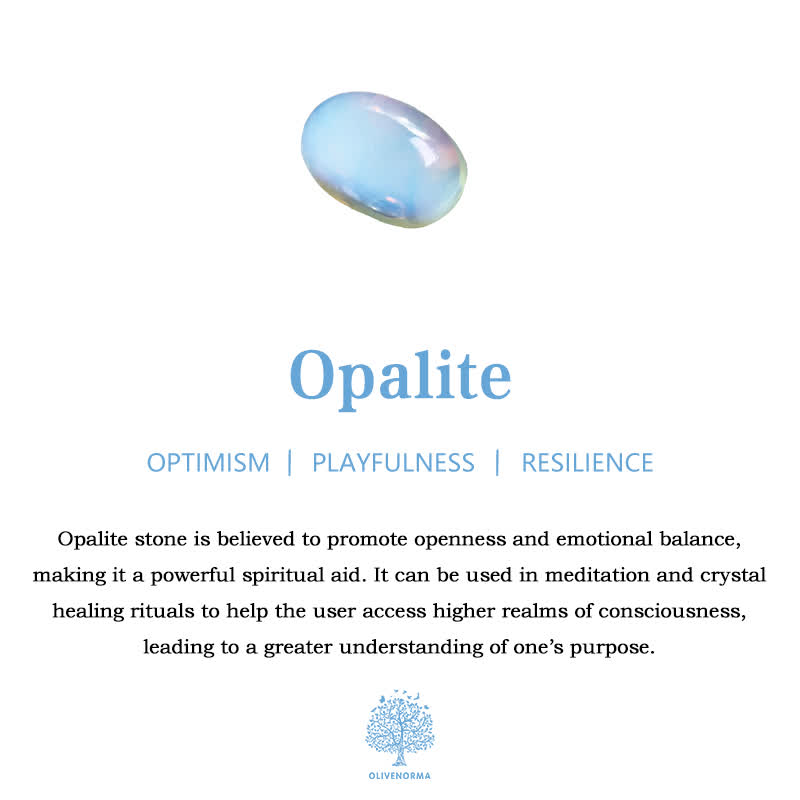 Opalite

OPTIMISM | PLAYFULNESS | RESILIENCE

Opalite stone is believed to promote openness and emotional balance, making it a powerful spiritual aid. It can be used in meditation and crystal healing rituals to help the user access higher realms of consciousness, leading to a greater understanding of one's purpose.

OLIVENORMA